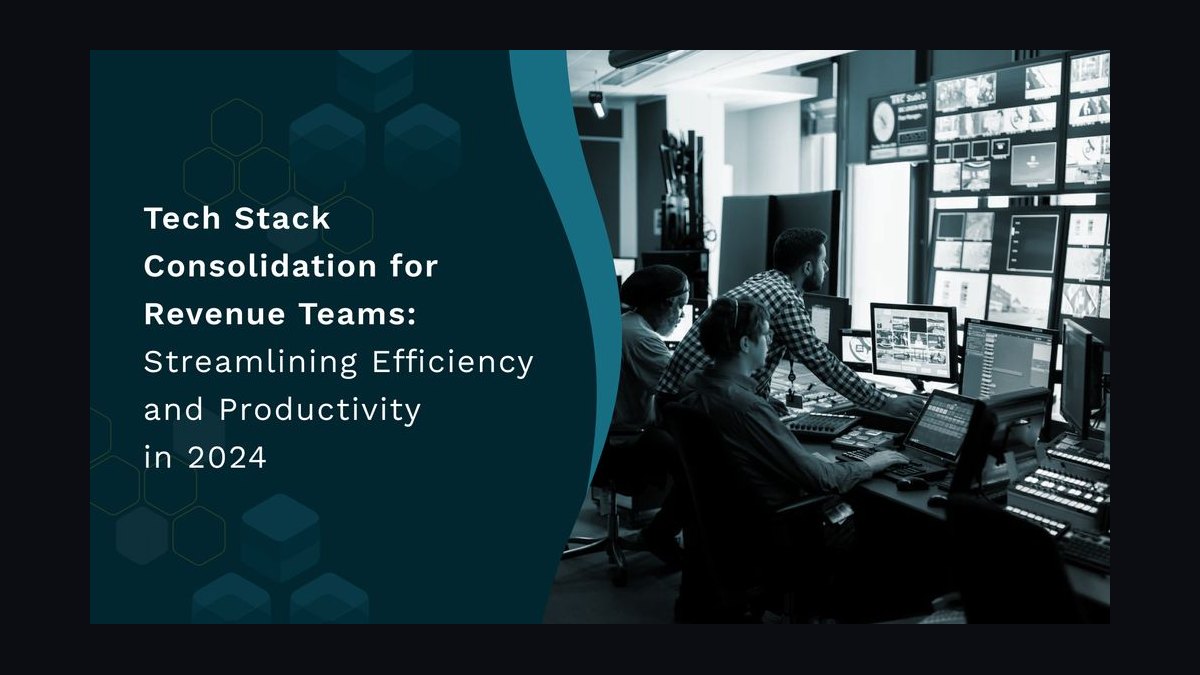 Tech Stack Consolidation for Revenue Teams: Streamlining Efficiency and Productivity in 2024